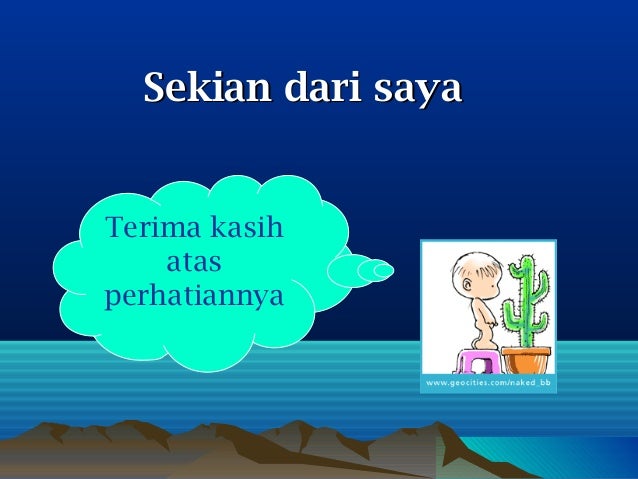 Sekian dari saya

Terima kasih atas perhatiannya

www.geocities.com/naked_bb